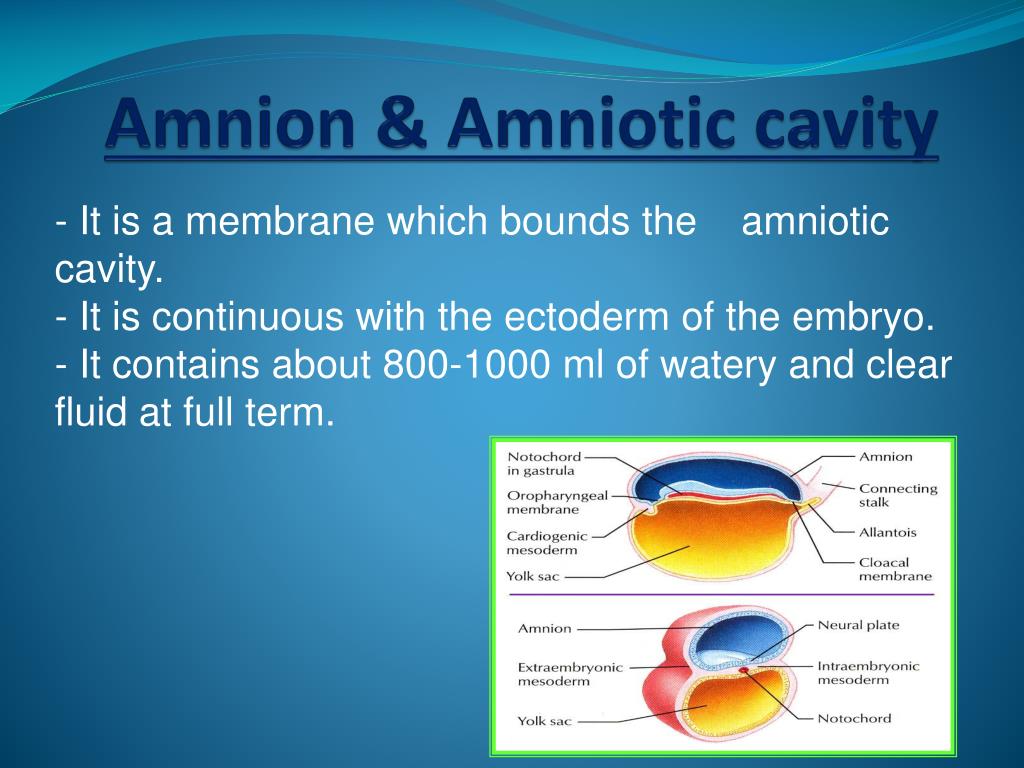 Amnion & Amniotic cavity

- It is a membrane which bounds the amniotic cavity.
- It is continuous with the ectoderm of the embryo.
- It contains about 800-1000 ml of watery and clear fluid at full term.

Notochord in gastrula
Oropharyngeal membrane
Cardiogenic mesoderm
Yolk sac
Amnion
Connecting stalk
Allantois
Cloacal membrane

Amnion
Extraembryonic mesoderm
Yolk sac
Neural plate
Intraembryonic mesoderm
Notochord